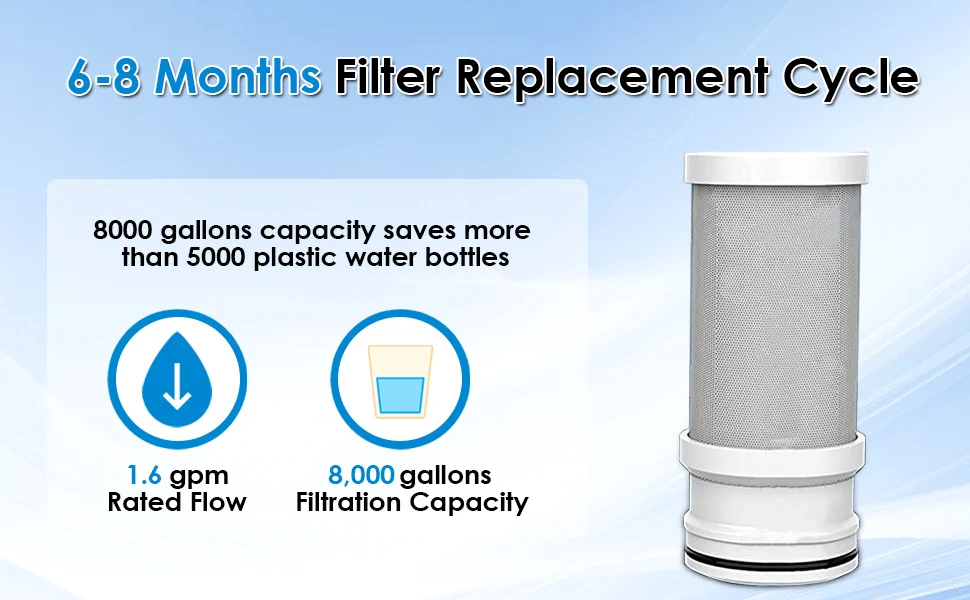 6-8 Months Filter Replacement Cycle

8000 gallons capacity saves more than 5000 plastic water bottles

1.6 gpm
Rated Flow

8,000 gallons
Filtration Capacity